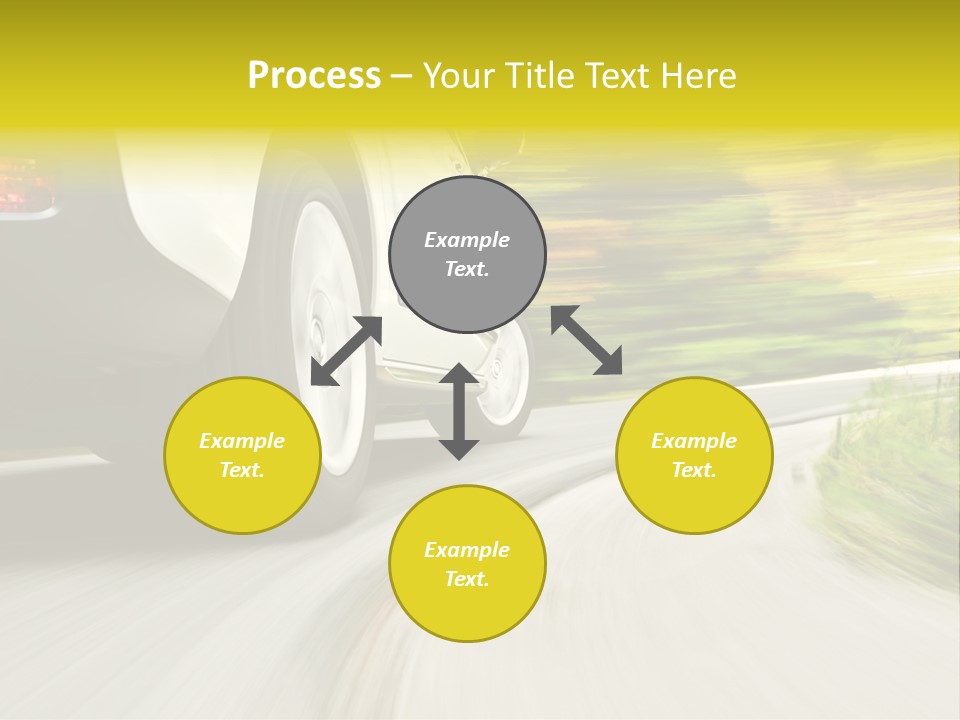 Process – Your Title Text Here

Example Text.

Example Text.

Example Text.

Example Text.